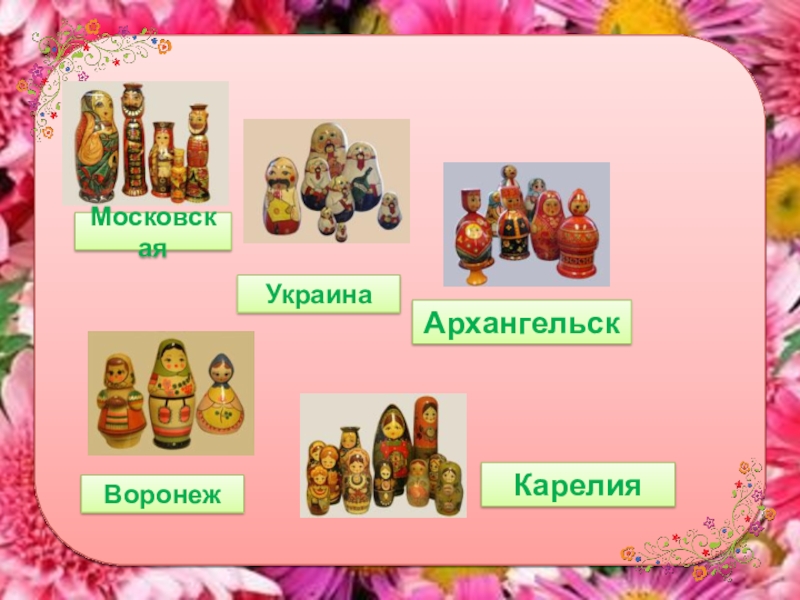 Московская

Украина

Архангельск

Воронеж

Карелия